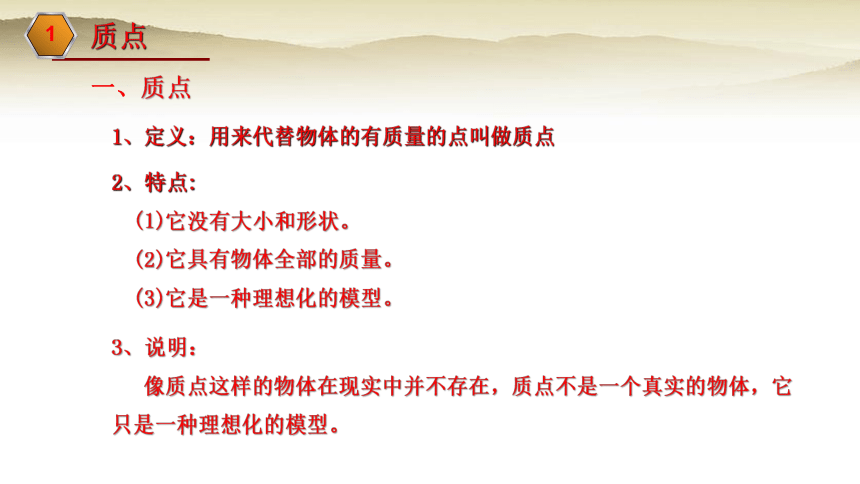 1 质点

一、质点

1、定义：用来代替物体的有质量的点叫做质点

2、特点:

(1)它没有大小和形状。

(2)它具有物体全部的质量。

(3)它是一种理想化的模型。

3、说明：

像质点这样的物体在现实中并不存在，质点不是一个真实的物体，它只是一种理想化的模型。